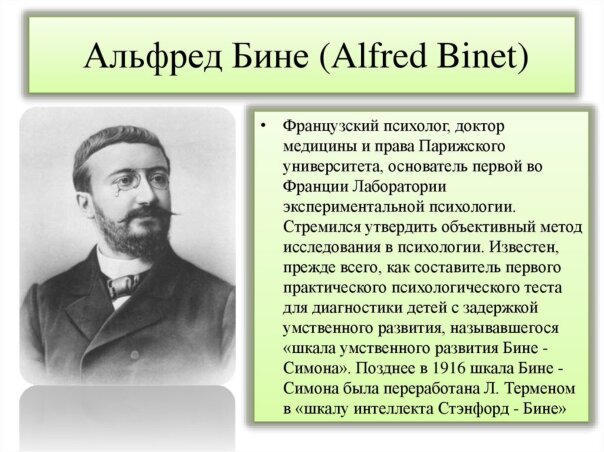 Альфред Бине (Alfred Binet)

• Французский психолог, доктор медицины и права Парижского университета, основатель первой во Франции Лаборатории экспериментальной психологии. Стремился утвердить объективный метод исследования в психологии. Известен, прежде всего, как составитель первого практического психологического теста для диагностики детей с задержкой умственного развития, называвшегося «шкала умственного развития Бине - Симона». Позднее в 1916 шкала Бине - Симона была переработана Л. Терменом в «шкалу интеллекта Стэнфорд - Бине»